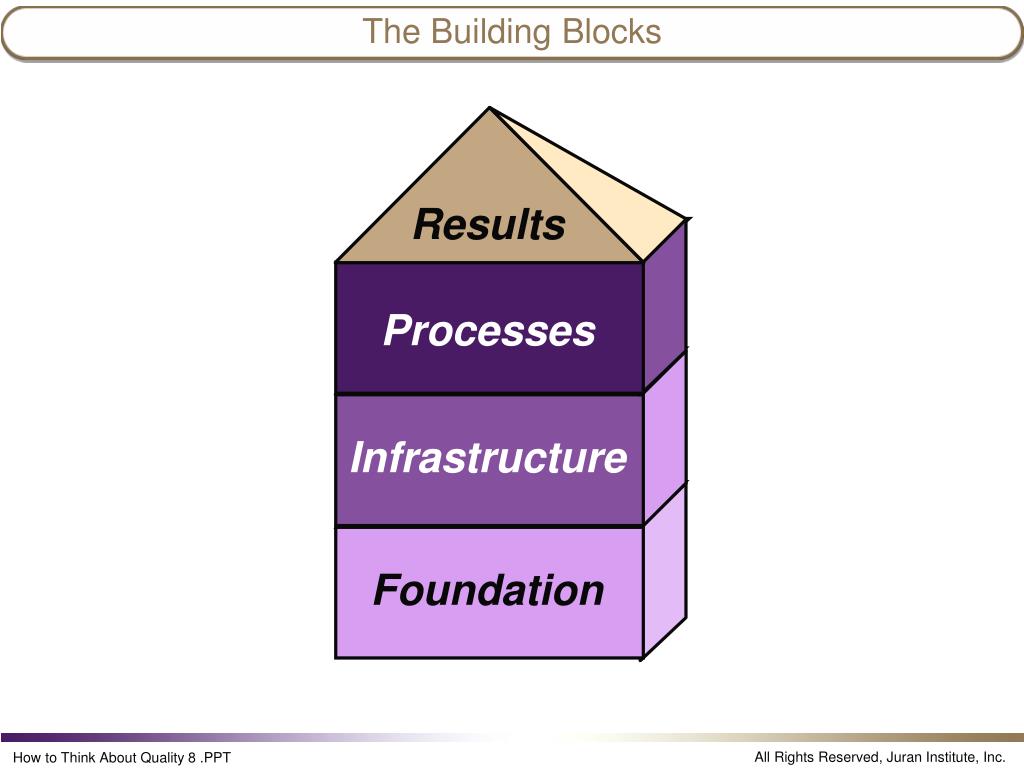 The Building Blocks

Results

Processes

Infrastructure

Foundation

How to Think About Quality 8 .PPT

All Rights Reserved, Juran Institute, Inc.